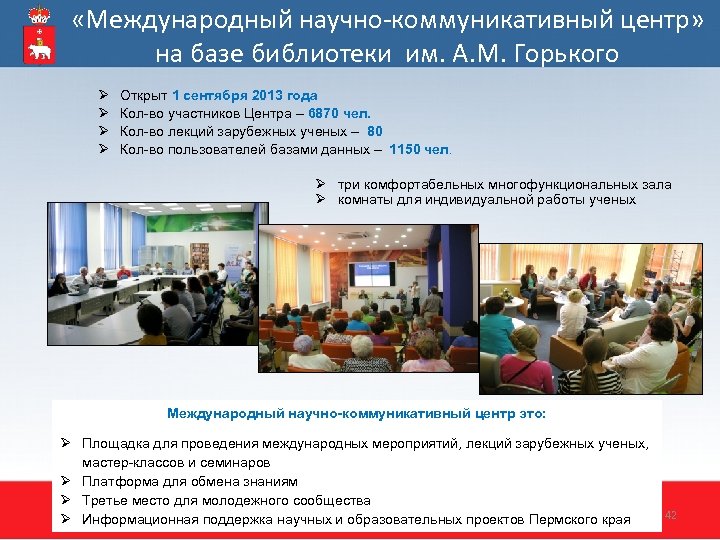 «Международный научно-коммуникативный центр» на базе библиотеки им. А.М. Горького

➢ Открыт 1 сентября 2013 года
➢ Кол-во участников Центра – 6870 чел.
➢ Кол-во лекций зарубежных ученых – 80
➢ Кол-во пользователей базами данных – 1150 чел.

➢ три комфортабельных многофункциональных зала
➢ комнаты для индивидуальной работы ученых

Международный научно-коммуникативный центр это:

➢ Площадка для проведения международных мероприятий, лекций зарубежных ученых, мастер-классов и семинаров
➢ Платформа для обмена знаниям
➢ Третье место для молодежного сообщества
➢ Информационная поддержка научных и образовательных проектов Пермского края

42